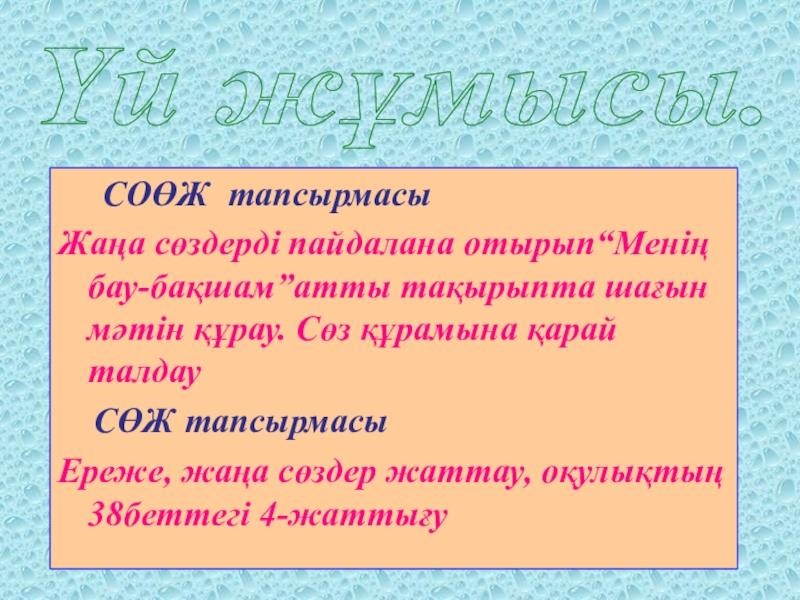 Үй жұмысы.

СОӨЖ тапсырмасы

Жаңа сөздерді пайдалана отырып“Менің бау-бақшам”атты тақырыпта шағын мәтін құрау. Сөз құрамына қарай талдау

СӨЖ тапсырмасы

Ереже, жаңа сөздер жаттау, оқулықтың 38беттегі 4-жаттығу